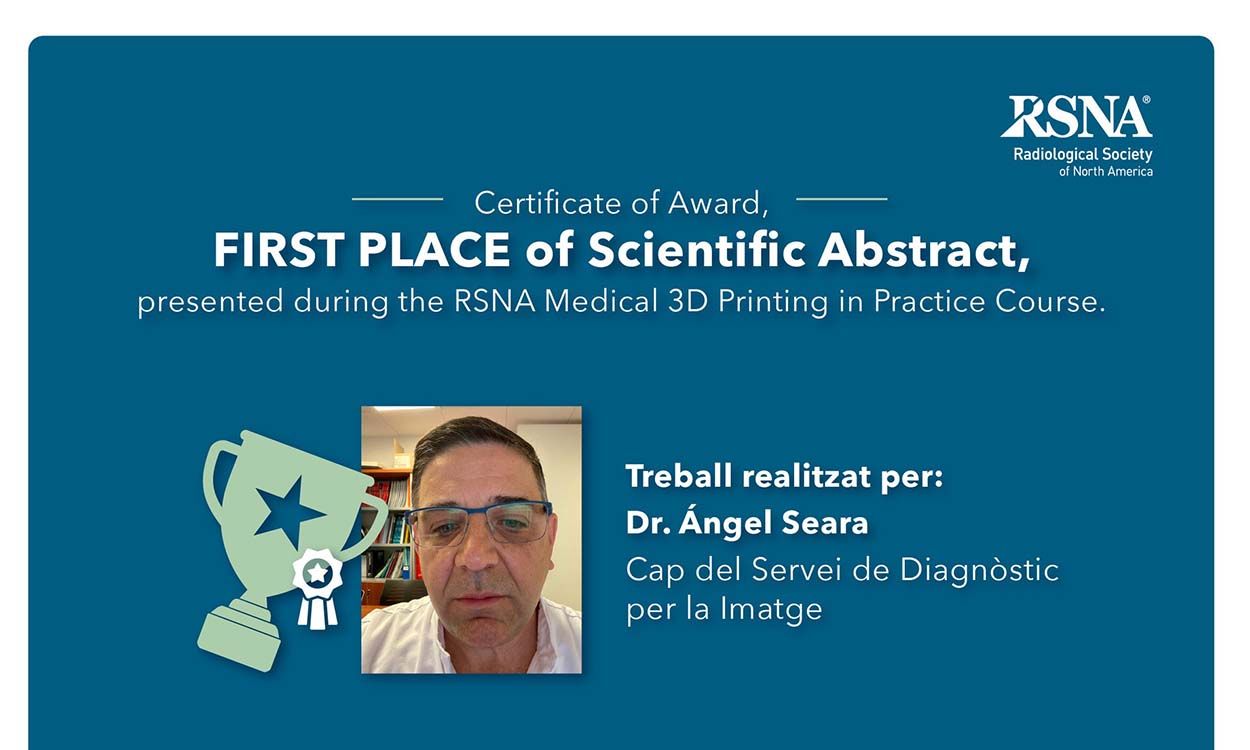 RSNA®
Radiological Society
of North America

Certificate of Award,
FIRST PLACE of Scientific Abstract,
presented during the RSNA Medical 3D Printing in Practice Course.

Treball realitzat per:
Dr. Ángel Seara
Cap del Servei de Diagnòstic per la Imatge